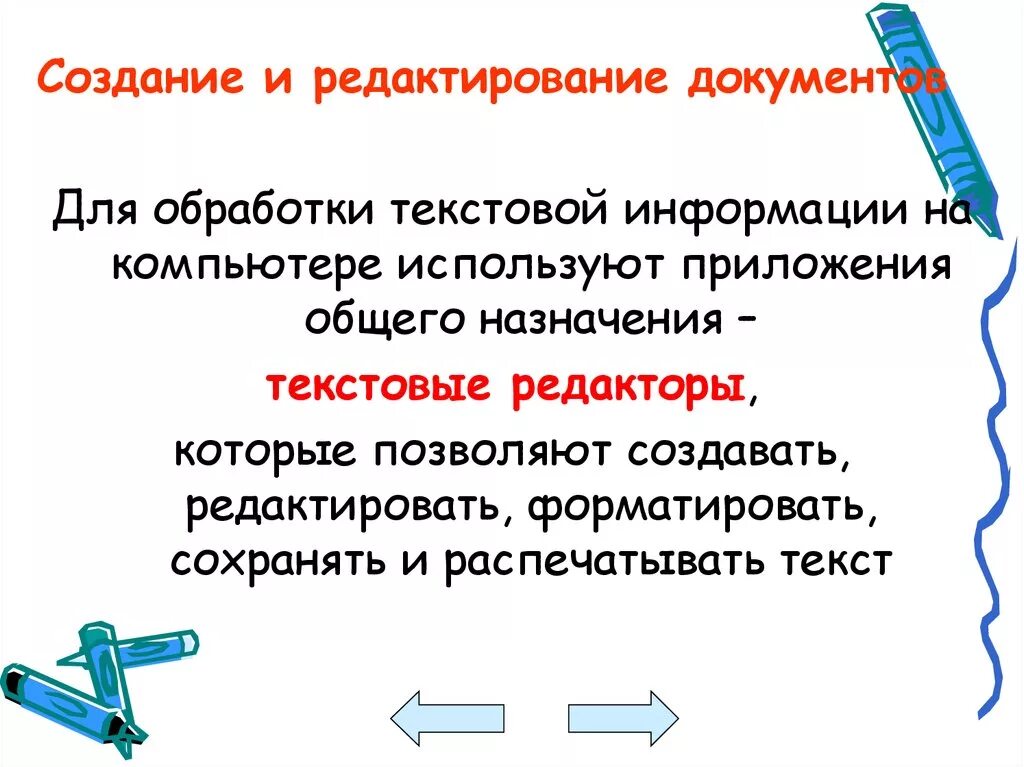 Создание и редактирование документов

Для обработки текстовой информации на компьютере используют приложения общего назначения –

текстовые редакторы,

которые позволяют создавать, редактировать, форматировать, сохранять и распечатывать текст